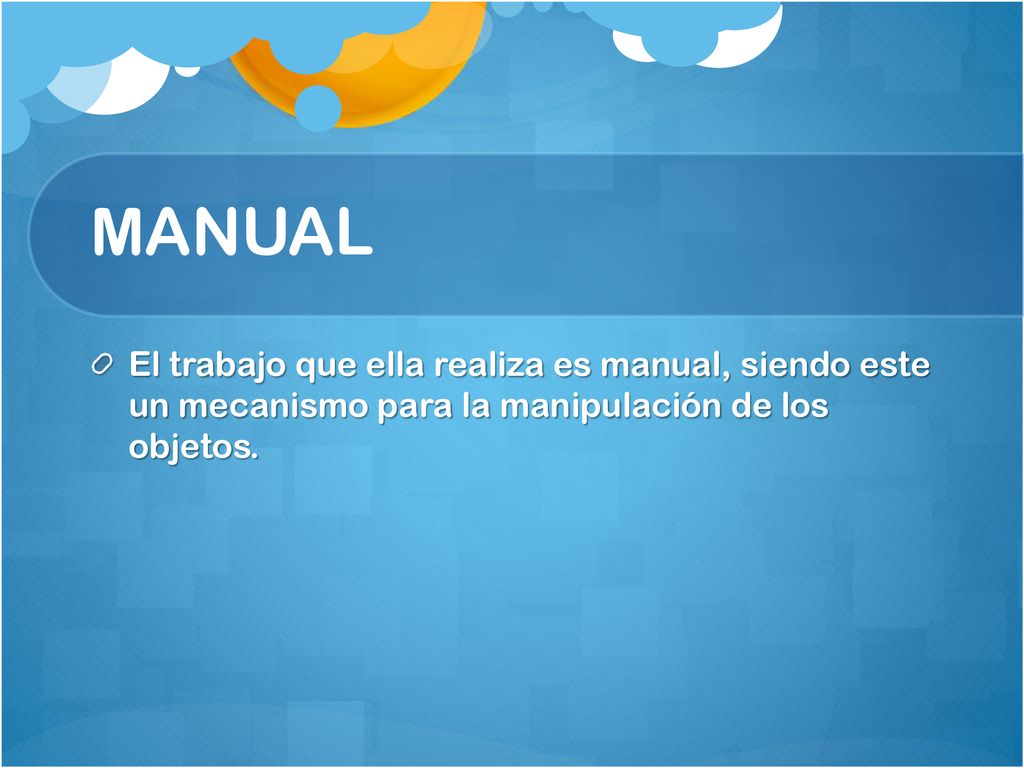 MANUAL

El trabajo que ella realiza es manual, siendo este un mecanismo para la manipulación de los objetos.